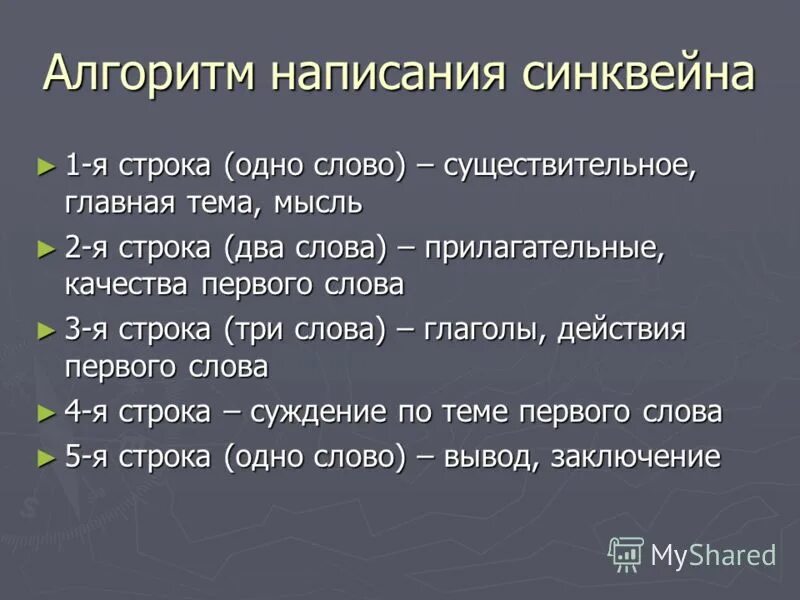 Алгоритм написания синквейна

► 1-я строка (одно слово) – существительное, главная тема, мысль

► 2-я строка (два слова) – прилагательные, качества первого слова

► 3-я строка (три слова) – глаголы, действия первого слова

► 4-я строка – суждение по теме первого слова

► 5-я строка (одно слово) – вывод, заключение

MyShared